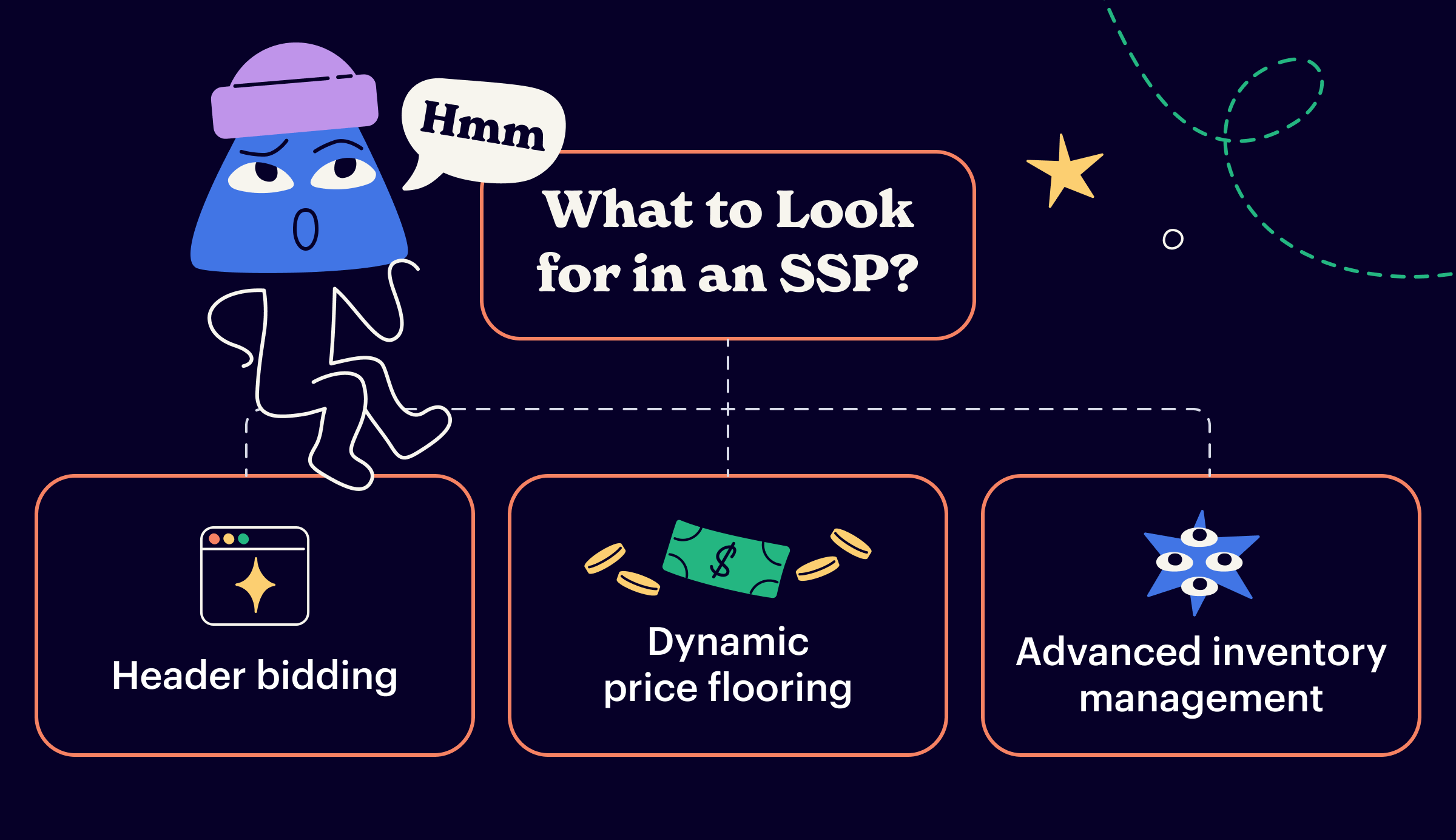 Hmm

What to Look for in an SSP?

Header bidding

$

Dynamic price flooring

Advanced inventory management